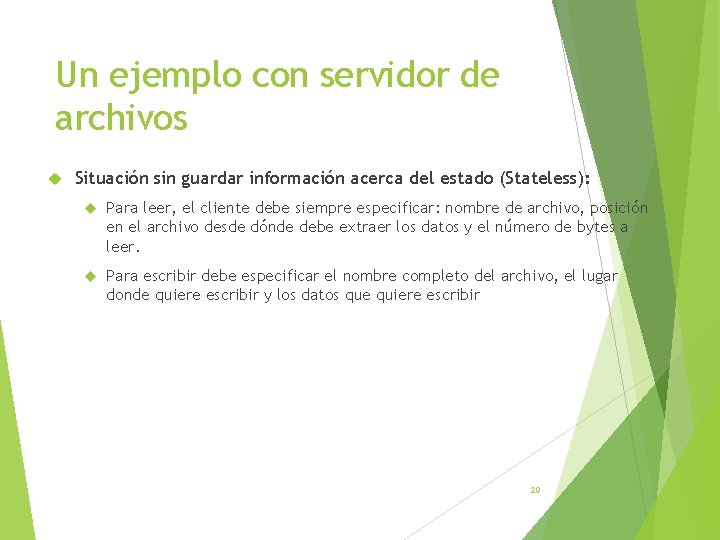 Un ejemplo con servidor de archivos

Situación sin guardar información acerca del estado (Stateless):

Para leer, el cliente debe siempre especificar: nombre de archivo, posición en el archivo desde dónde debe extraer los datos y el número de bytes a leer.

Para escribir debe especificar el nombre completo del archivo, el lugar donde quiere escribir y los datos que quiere escribir

20